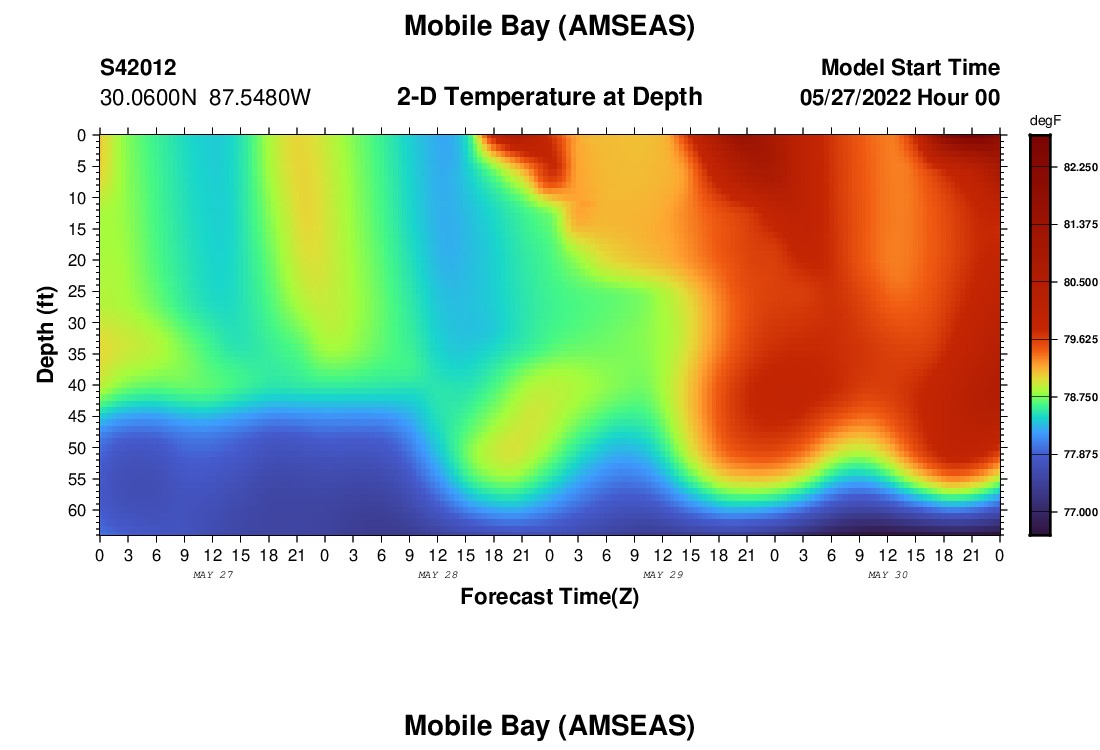 Mobile Bay (AMSEAS)

S42012
30.0600N 87.5480W

2-D Temperature at Depth

Model Start Time
05/27/2022 Hour 00

degF
82.250
81.375
80.500
79.625
78.750
77.875
77.000

Depth (ft)
0
5
10
15
20
25
30
35
40
45
50
55
60

0 3 6 9 12 15 18 21 0 3 6 9 12 15 18 21 0 3 6 9 12 15 18 21 0 3 6 9 12 15 18 21 0

MAY 27
MAY 28
MAY 29
MAY 30

Forecast Time(Z)

Mobile Bay (AMSEAS)